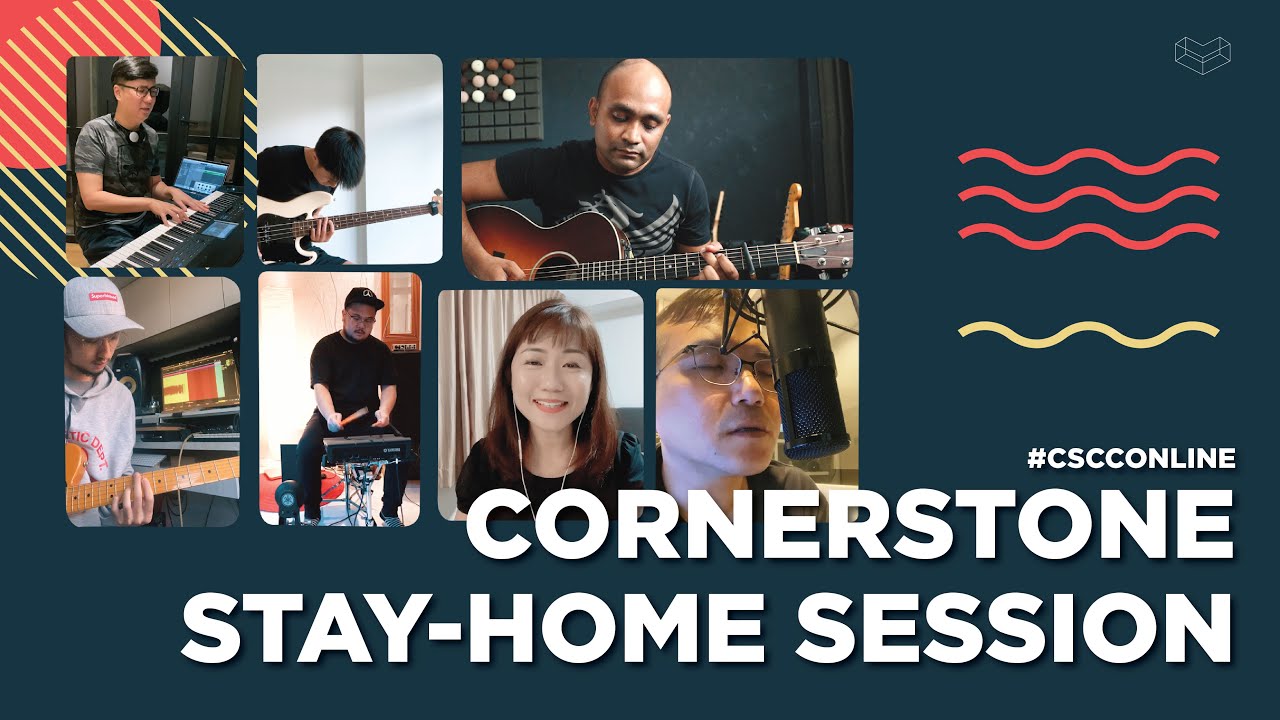 #CSCCONLINE
CORNERSTONE
STAY-HOME SESSION